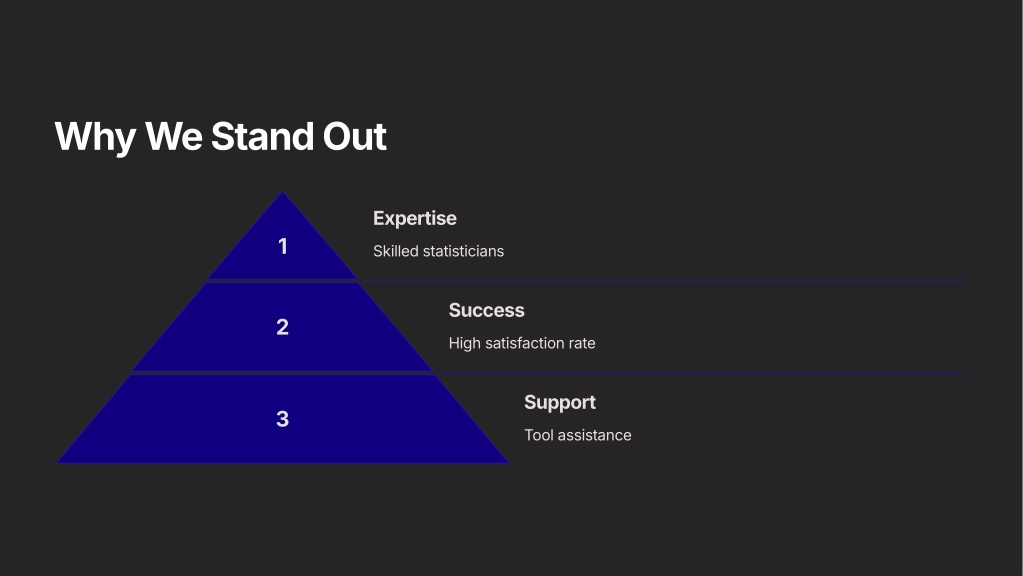 Why We Stand Out

1

Expertise

Skilled statisticians

2

Success

High satisfaction rate

3

Support

Tool assistance